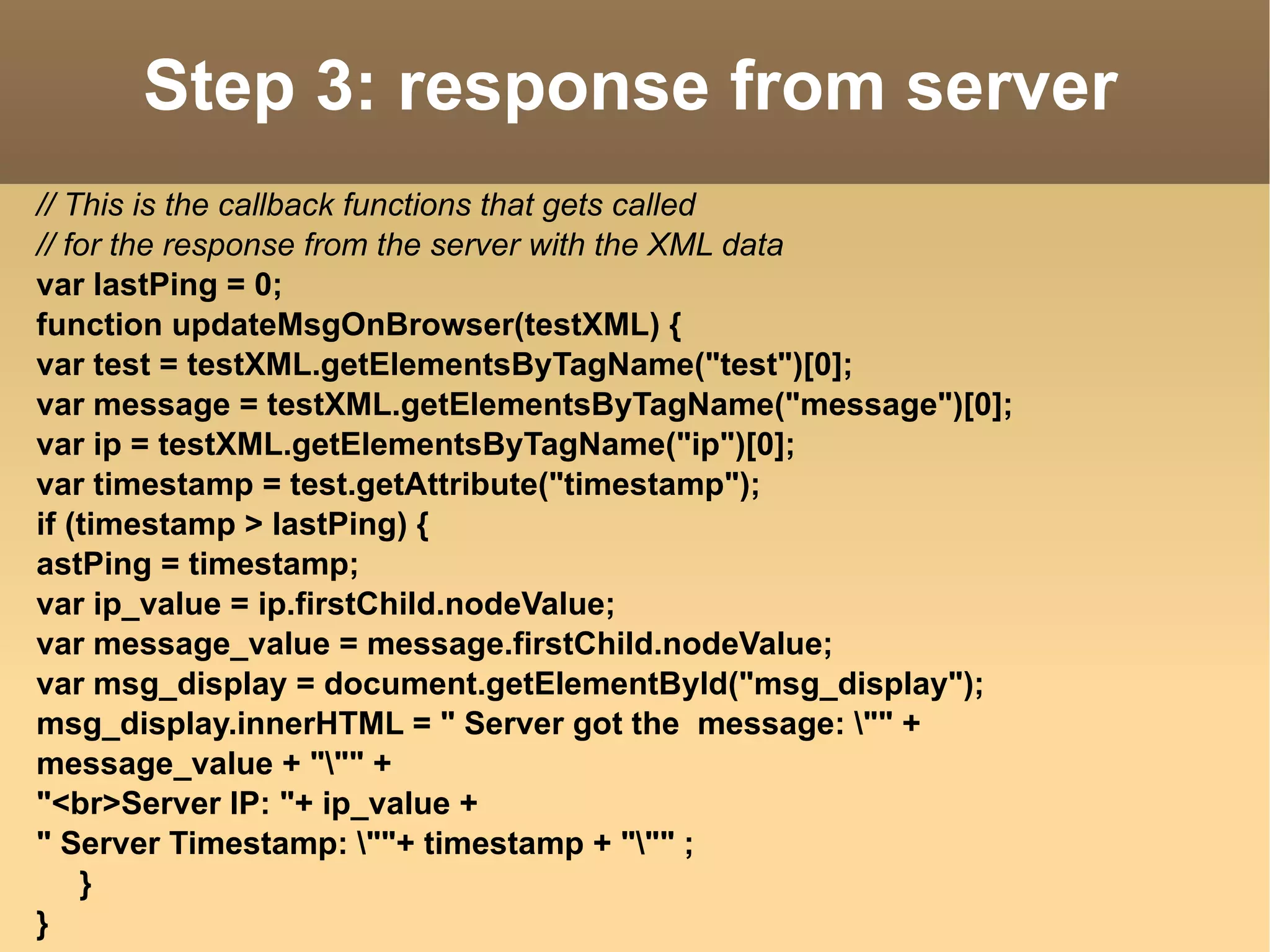 Step 3: response from server

// This is the callback functions that gets called
// for the response from the server with the XML data
var lastPing = 0;
function updateMsgOnBrowser(testXML) {
var test = testXML.getElementsByTagName("test")[0];
var message = testXML.getElementsByTagName("message")[0];
var ip = testXML.getElementsByTagName("ip")[0];
var timestamp = test.getAttribute("timestamp");
if (timestamp > lastPing) {
astPing = timestamp;
var ip_value = ip.firstChild.nodeValue;
var message_value = message.firstChild.nodeValue;
var msg_display = document.getElementById("msg_display");
msg_display.innerHTML = " Server got the  message: \"" +
message_value + "\"" +
"<br>Server IP: "+ ip_value +
" Server Timestamp: \""+ timestamp + "\"" ;
}
}